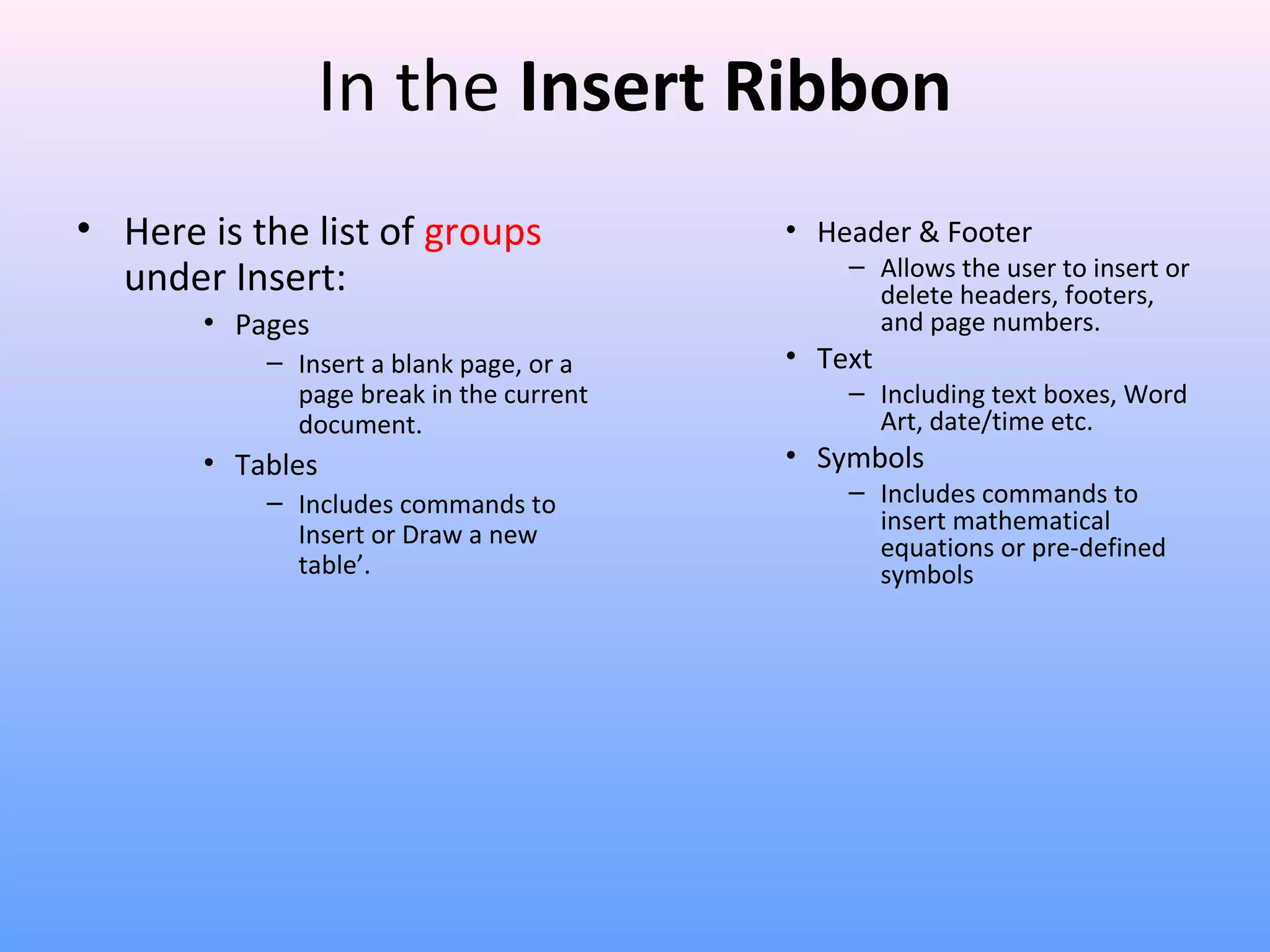 In the Insert Ribbon

• Here is the list of groups under Insert:
  • Pages
    – Insert a blank page, or a page break in the current document.
  • Tables
    – Includes commands to Insert or Draw a new table’.

• Header & Footer
  – Allows the user to insert or delete headers, footers, and page numbers.
• Text
  – Including text boxes, Word Art, date/time etc.
• Symbols
  – Includes commands to insert mathematical equations or pre-defined symbols